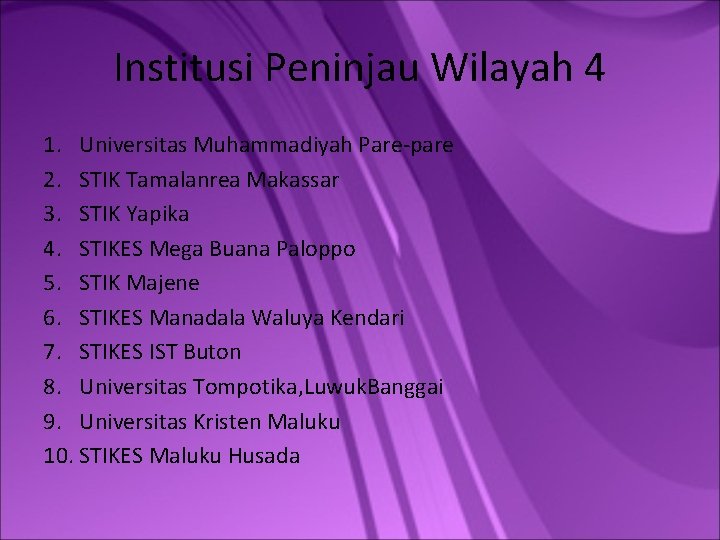 Institusi Peninjau Wilayah 4

1. Universitas Muhammadiyah Pare-pare
2. STIK Tamalanrea Makassar
3. STIK Yapika
4. STIKES Mega Buana Paloppo
5. STIK Majene
6. STIKES Manadala Waluya Kendari
7. STIKES IST Buton
8. Universitas Tompotika,LuwukBanggai
9. Universitas Kristen Maluku
10. STIKES Maluku Husada